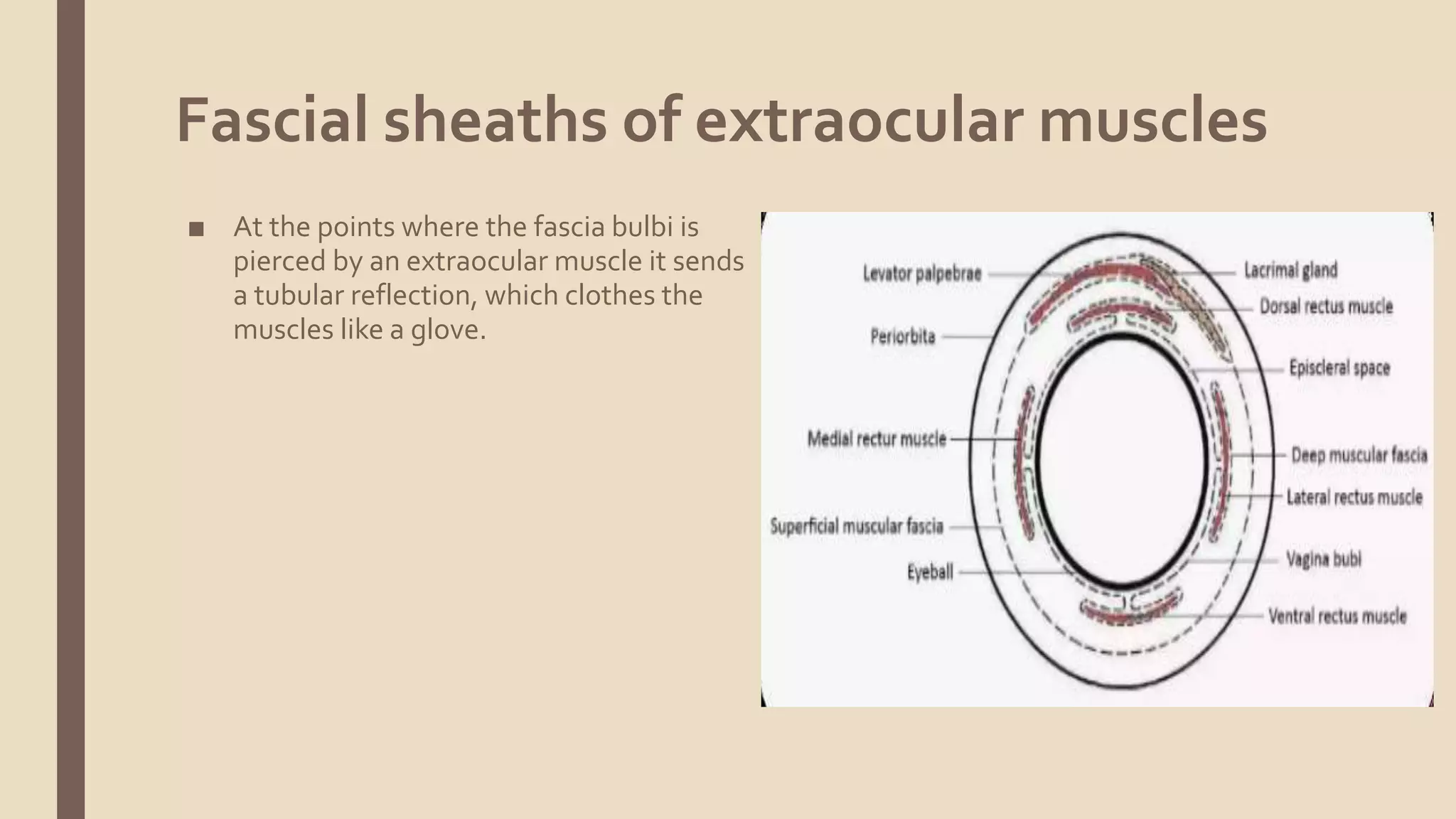 Fascial sheaths of extraocular muscles

■ At the points where the fascia bulbi is pierced by an extraocular muscle it sends a tubular reflection, which clothes the muscles like a glove.

Levator palpebrae
Periorbita
Medial rectur muscle
Superficial muscular fascia
Eyeball
Lacrimal gland
Dorsal rectus muscle
Episcleral space
Deep muscular fascia
Lateral rectus muscle
Vagina bubi
Ventral rectus muscle